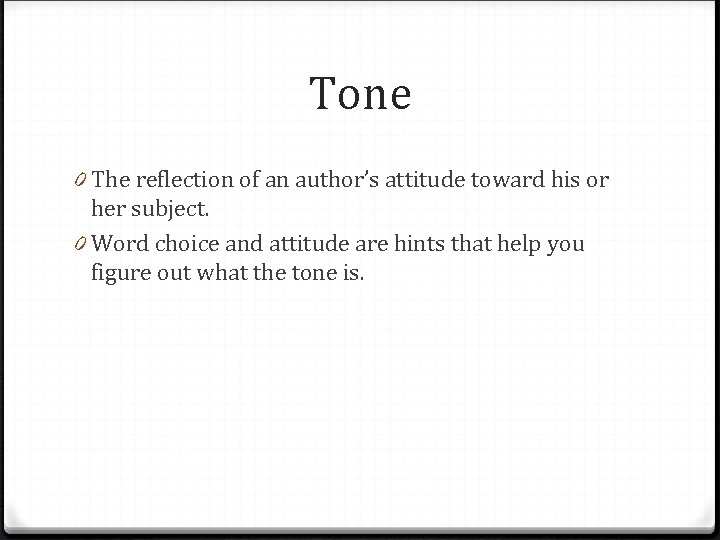 Tone

0 The reflection of an author's attitude toward his or her subject.

0 Word choice and attitude are hints that help you figure out what the tone is.